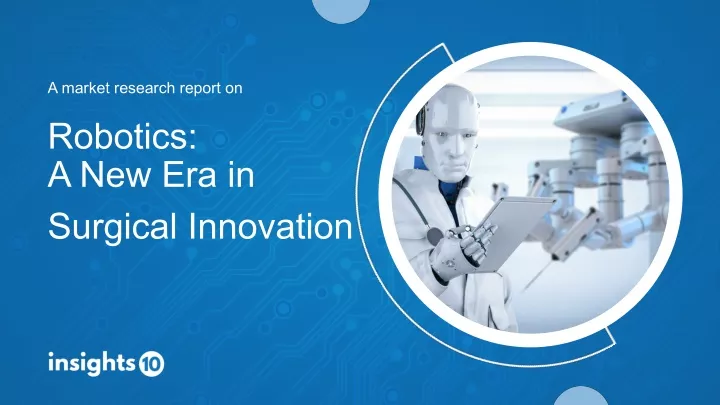 A market research report on

Robotics:
A New Era in
Surgical Innovation

insights 10